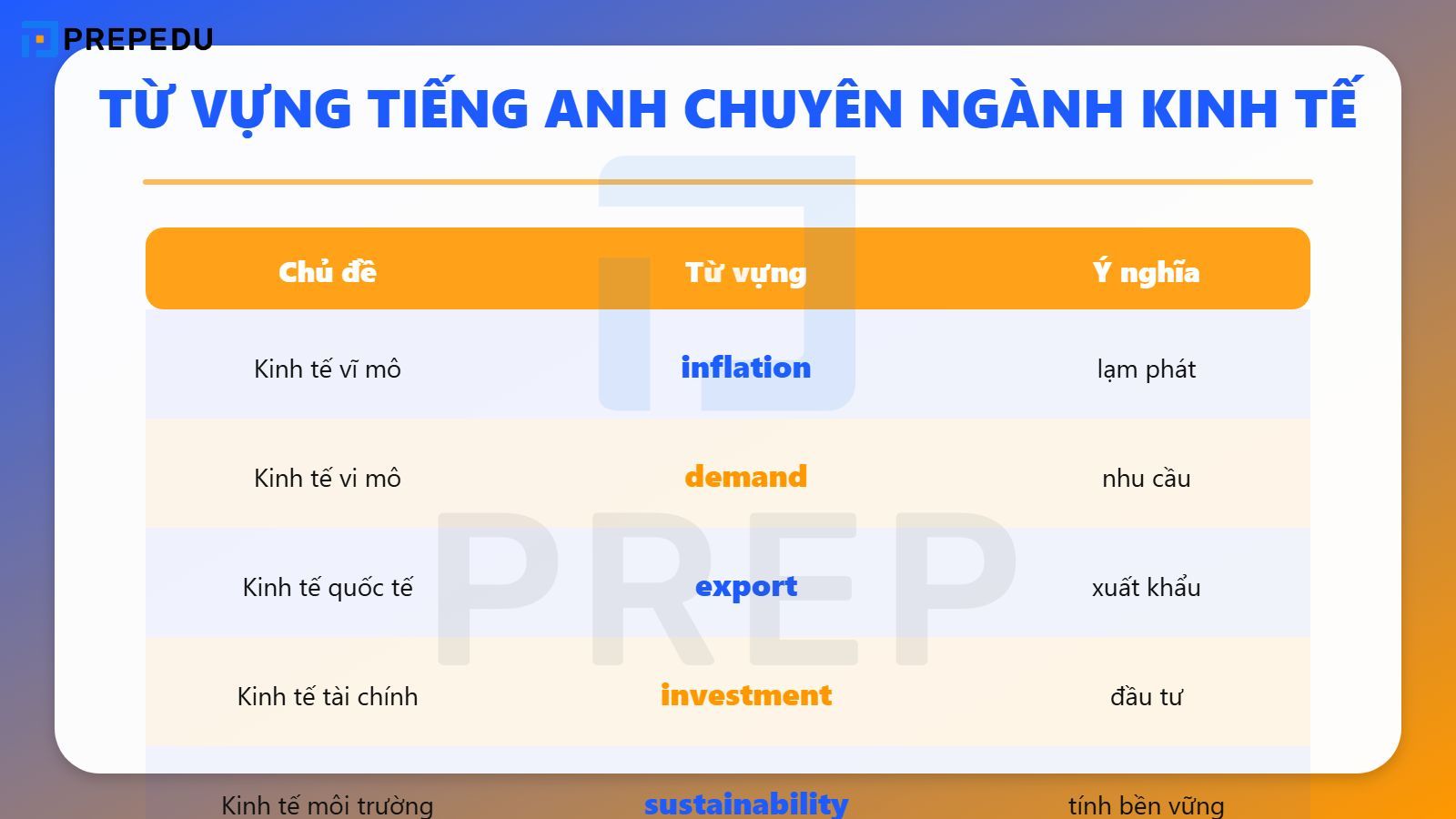 PREPEDU

TỪ VỰNG TIẾNG ANH CHUYÊN NGÀNH KINH TẾ

| Chủ đề | Từ vựng | Ý nghĩa |
|---|---|---|
| Kinh tế vĩ mô | inflation | lạm phát |
| Kinh tế vi mô | demand | nhu cầu |
| Kinh tế quốc tế | export | xuất khẩu |
| Kinh tế tài chính | investment | đầu tư |
| Kinh tế môi trường | sustainability | tính bền vững |

PREP